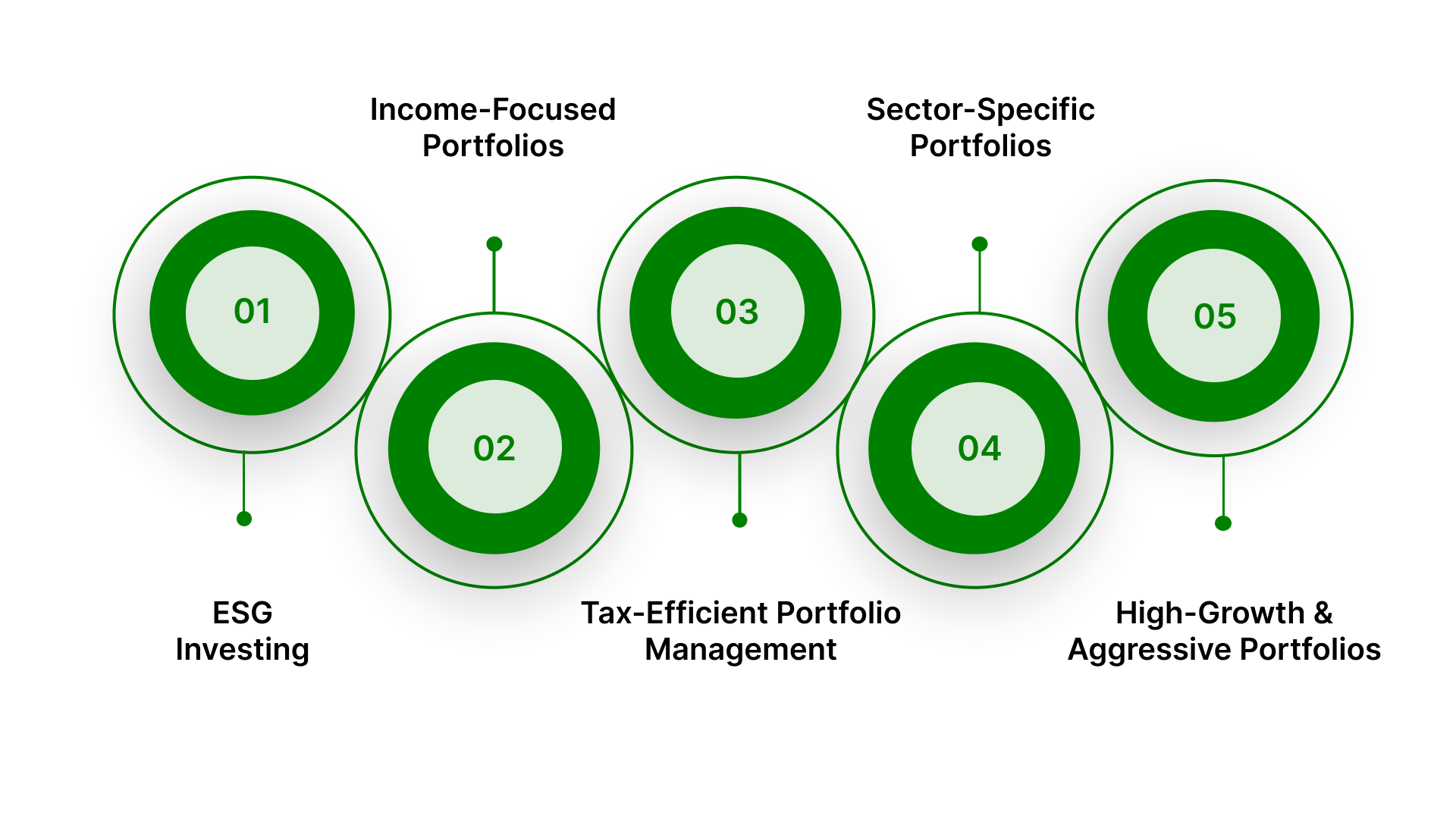 01
ESG Investing

02
Income-Focused Portfolios

03
Tax-Efficient Portfolio Management

04
Sector-Specific Portfolios

05
High-Growth & Aggressive Portfolios